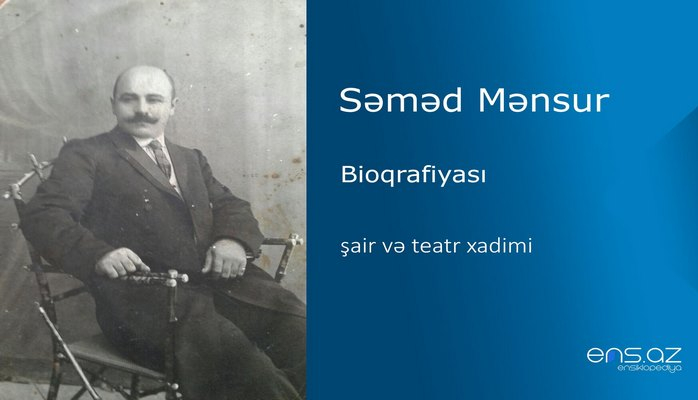 Səməd Mənsur

Bioqrafiyası

şair və teatr xadimi

ens.az
ensiklopediya